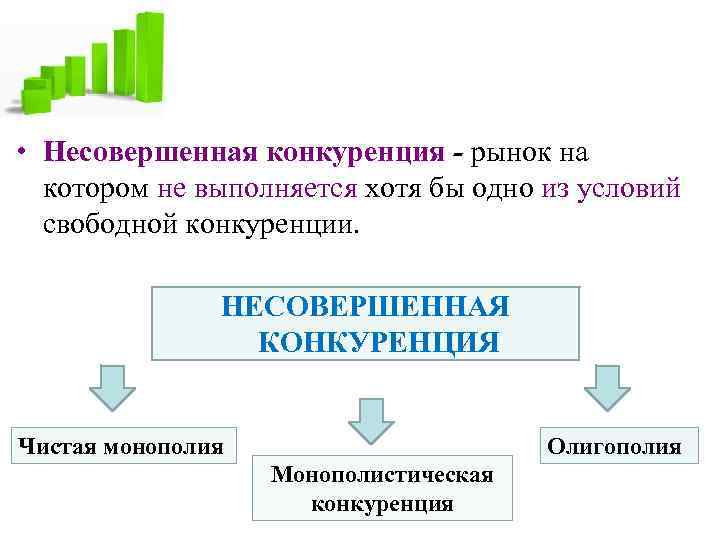 • Несовершенная конкуренция - рынок на котором не выполняется хотя бы одно из условий свободной конкуренции.

НЕСОВЕРШЕННАЯ КОНКУРЕНЦИЯ

Чистая монополия

Монополистическая конкуренция

Олигополия